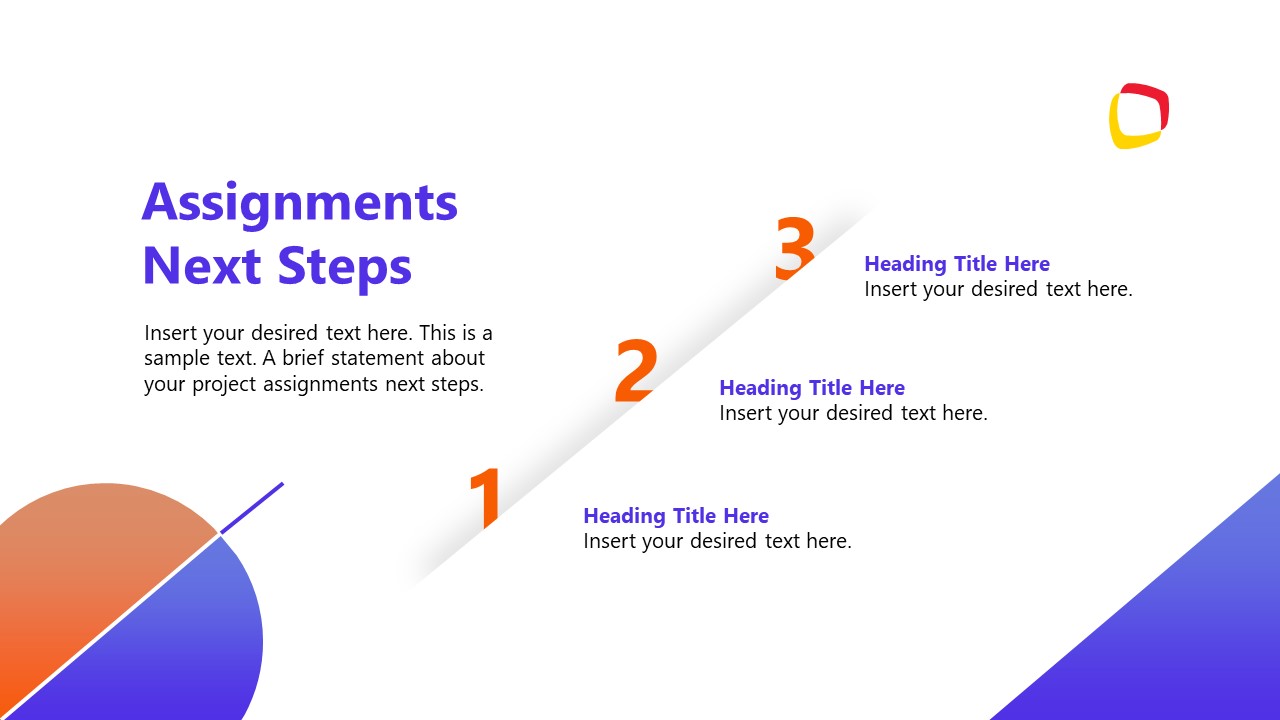 Assignments Next Steps

Insert your desired text here. This is a sample text. A brief statement about your project assignments next steps.

3

Heading Title Here
Insert your desired text here.

2

Heading Title Here
Insert your desired text here.

1

Heading Title Here
Insert your desired text here.